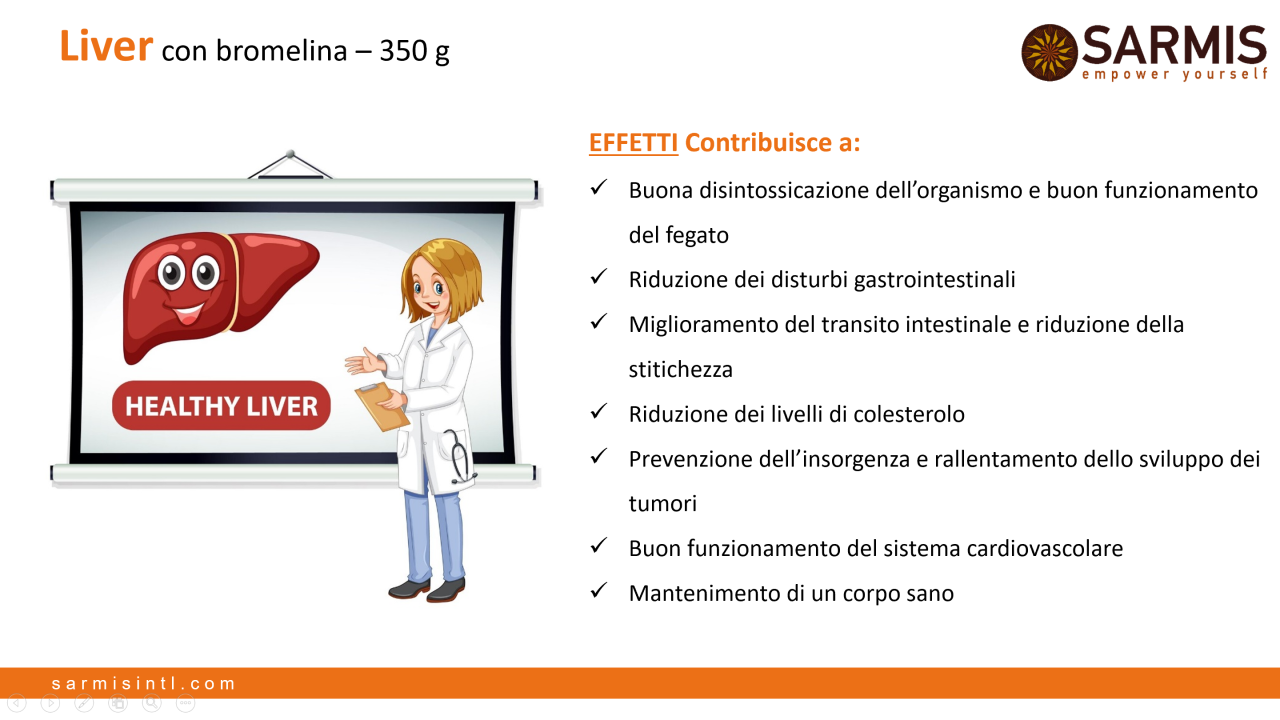 Liver con bromelina – 350 g

SARMIS
empower yourself

HEALTHY LIVER

EFFETTI Contribuisce a:

✓ Buona disintossicazione dell'organismo e buon funzionamento del fegato

✓ Riduzione dei disturbi gastrointestinali

✓ Miglioramento del transito intestinale e riduzione della stitichezza

✓ Riduzione dei livelli di colesterolo

✓ Prevenzione dell'insorgenza e rallentamento dello sviluppo dei tumori

✓ Buon funzionamento del sistema cardiovascolare

✓ Mantenimento di un corpo sano

sarmisintl.com